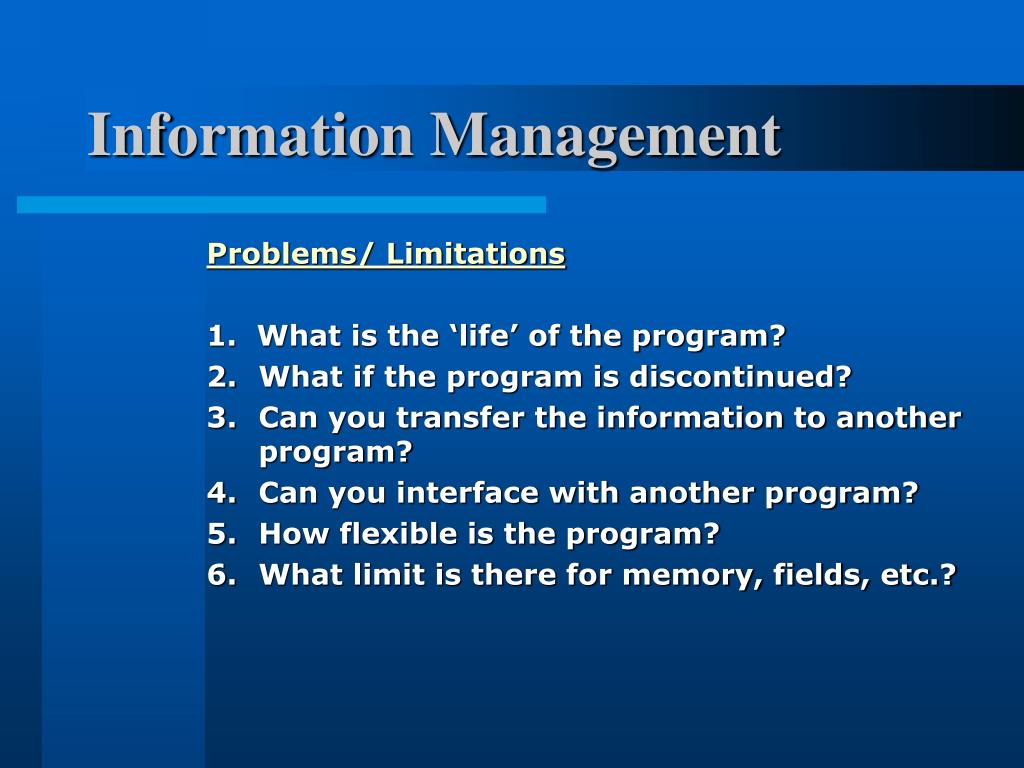 Information Management

Problems/ Limitations

1. What is the ‘life’ of the program?
2. What if the program is discontinued?
3. Can you transfer the information to another program?
4. Can you interface with another program?
5. How flexible is the program?
6. What limit is there for memory, fields, etc.?